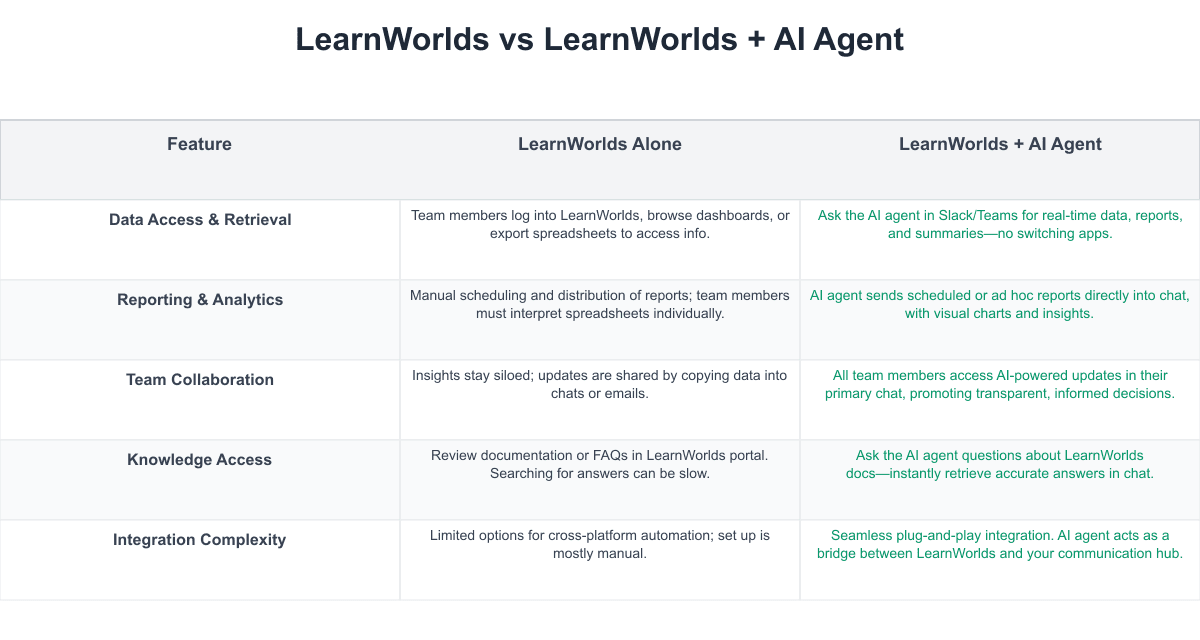 LearnWorlds vs LearnWorlds + AI Agent

| Feature | LearnWorlds Alone | LearnWorlds + AI Agent |
|---|---|---|
| Data Access & Retrieval | Team members log into LearnWorlds, browse dashboards, or export spreadsheets to access info. | Ask the AI agent in Slack/Teams for real-time data, reports, and summaries—no switching apps. |
| Reporting & Analytics | Manual scheduling and distribution of reports; team members must interpret spreadsheets individually. | AI agent sends scheduled or ad hoc reports directly into chat, with visual charts and insights. |
| Team Collaboration | Insights stay siloed; updates are shared by copying data into chats or emails. | All team members access AI-powered updates in their primary chat, promoting transparent, informed decisions. |
| Knowledge Access | Review documentation or FAQs in LearnWorlds portal. Searching for answers can be slow. | Ask the AI agent questions about LearnWorlds docs—instantly retrieve accurate answers in chat. |
| Integration Complexity | Limited options for cross-platform automation; set up is mostly manual. | Seamless plug-and-play integration. AI agent acts as a bridge between LearnWorlds and your communication hub. |